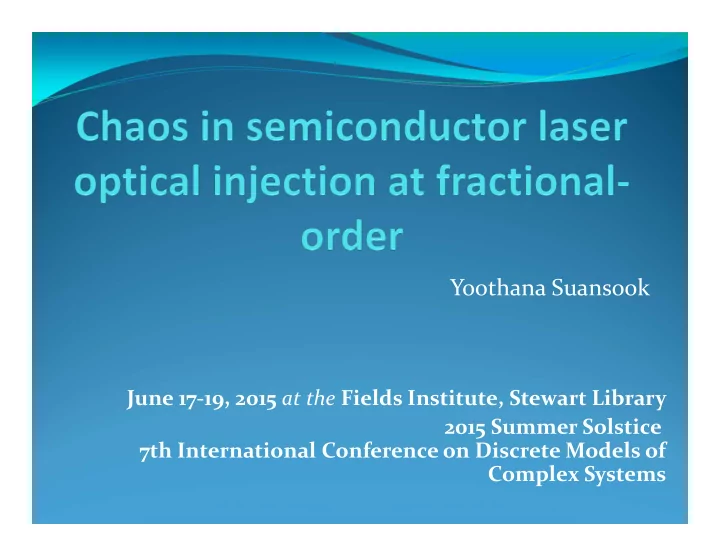 Chaos in semiconductor laser optical injection at fractional-order

Yoothana Suansook

June 17-19, 2015 at the Fields Institute, Stewart Library
2015 Summer Solstice
7th International Conference on Discrete Models of Complex Systems